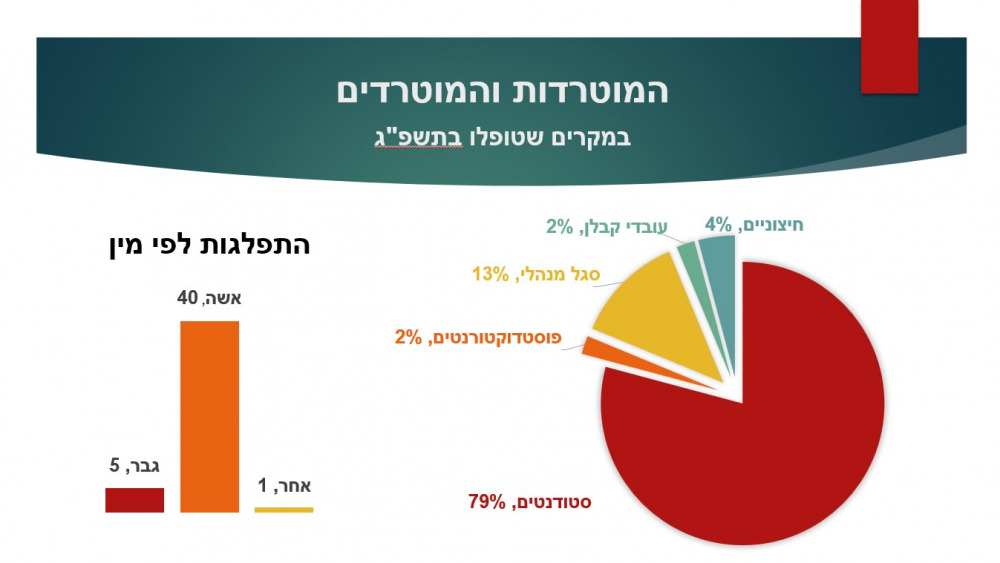 המוטרדות והמוטרדים
במקרים שטופלו בתשפ"ג

התפלגות לפי מין
אשה, 40
גבר, 5
אחר, 1

חיצוניים, 4%
עובדי קבלן, 2%
סגל מנהלי, 13%
פוסטדוקטורנטים, 2%
סטודנטים, 79%